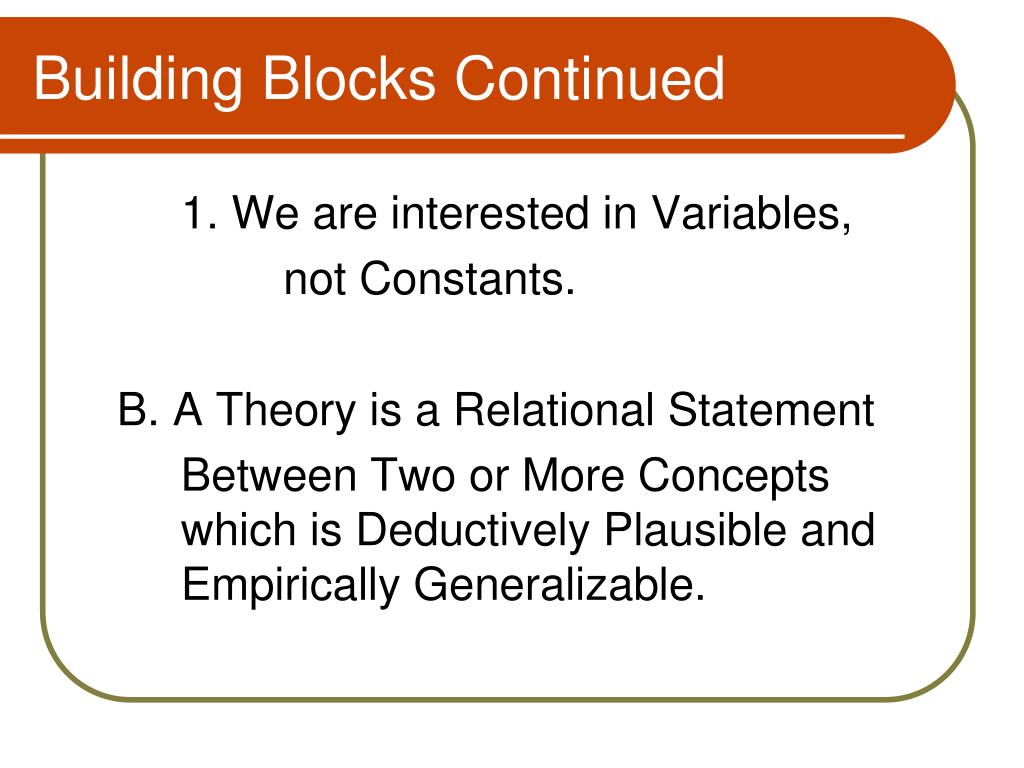 Building Blocks Continued

1. We are interested in Variables, not Constants.

B. A Theory is a Relational Statement Between Two or More Concepts which is Deductively Plausible and Empirically Generalizable.